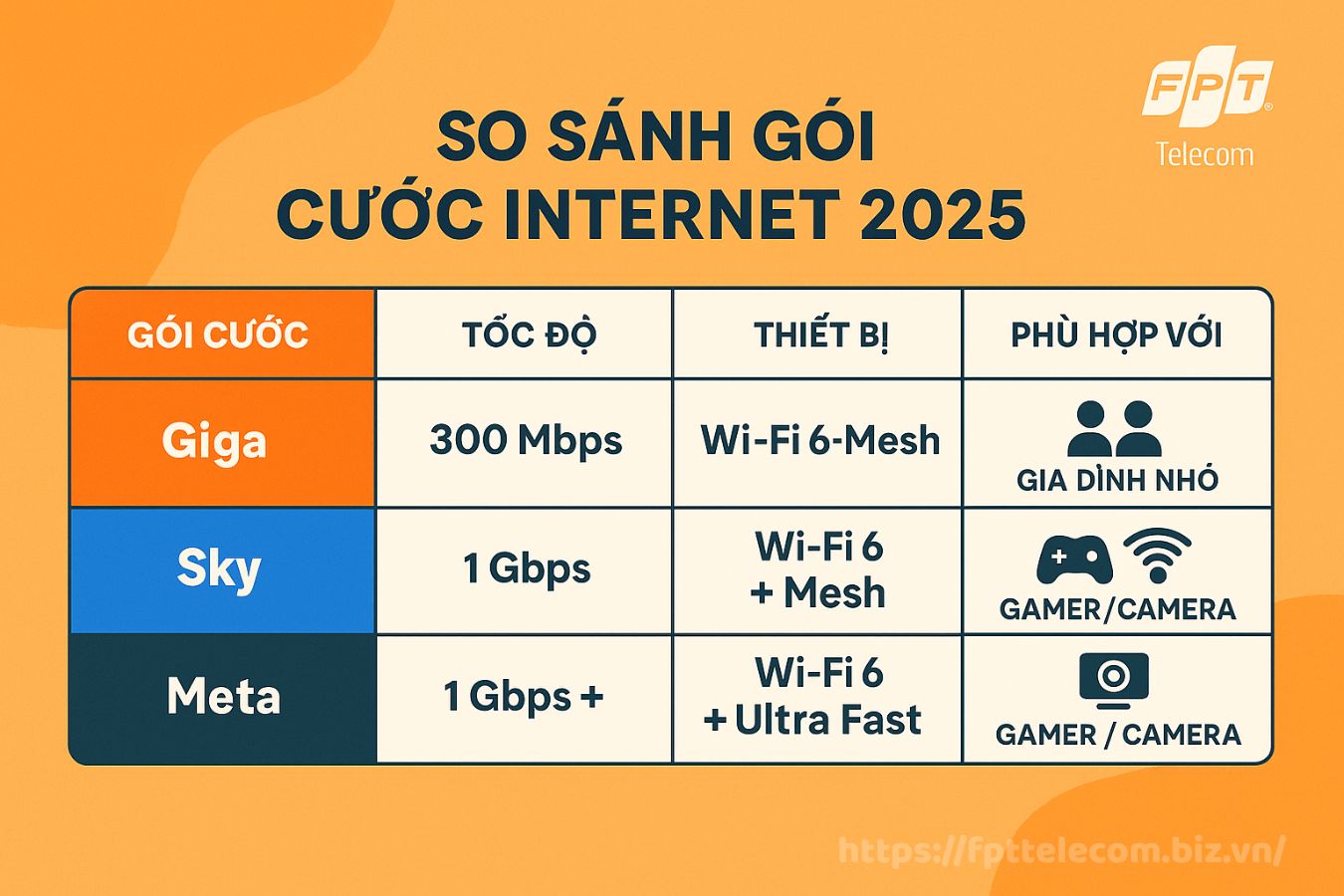 FPT
Telecom

SO SÁNH GÓI CƯỚC INTERNET 2025

| GÓI CƯỚC | TỐC ĐỘ | THIẾT BỊ | PHÙ HỢP VỚI |
|---|---|---|---|
| Giga | 300 Mbps | Wi-Fi 6-Mesh | GIA DÌNH NHỎ |
| Sky | 1 Gbps | Wi-Fi 6 + Mesh | GAMER/CAMERA |
| Meta | 1 Gbps + | Wi-Fi 6 + Ultra Fast | GAMER / CAMERA |

https://fpttelecom.biz.vn/